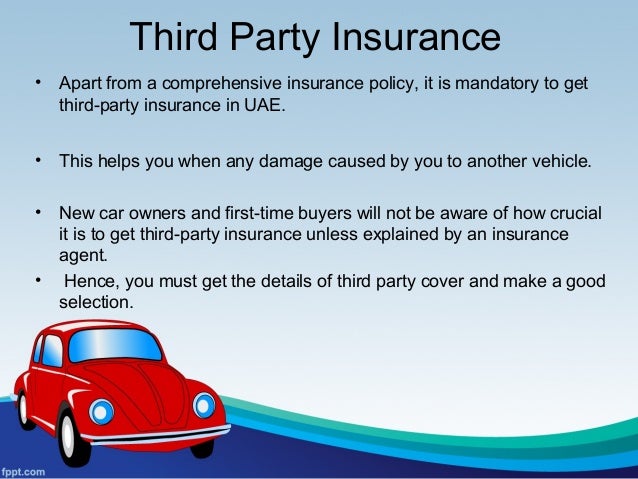 Third Party Insurance

• Apart from a comprehensive insurance policy, it is mandatory to get third-party insurance in UAE.

• This helps you when any damage caused by you to another vehicle.

• New car owners and first-time buyers will not be aware of how crucial it is to get third-party insurance unless explained by an insurance agent.

• Hence, you must get the details of third party cover and make a good selection.

fppt.com